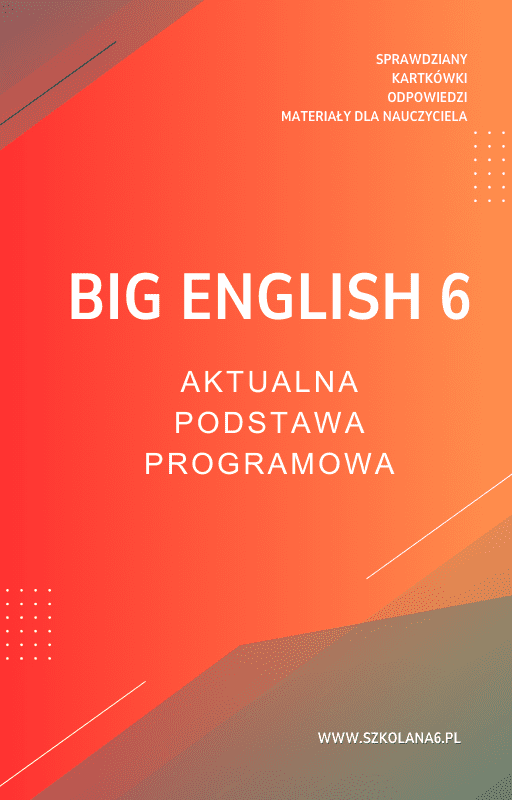 SPRAWDZIANY
KARTKÓWKI
ODPOWIEDZI
MATERIAŁY DLA NAUCZYCIELA

BIG ENGLISH 6

AKTUALNA
PODSTAWA
PROGRAMOWA

WWW.SZKOLANA6.PL